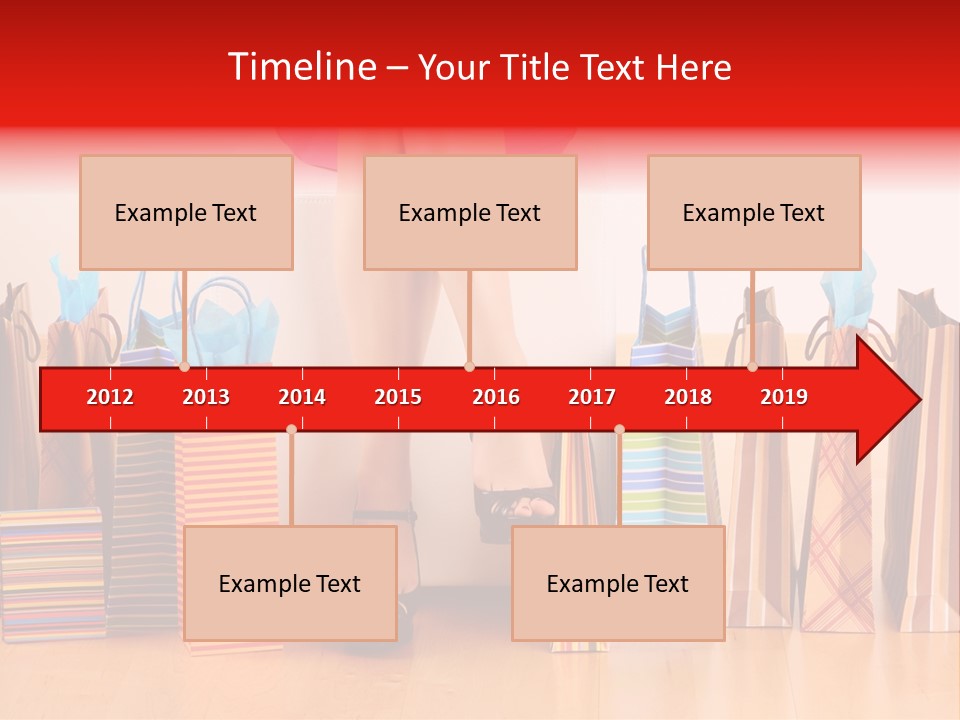 Timeline – Your Title Text Here

Example Text

Example Text

Example Text

2012 2013 2014 2015 2016 2017 2018 2019

Example Text

Example Text